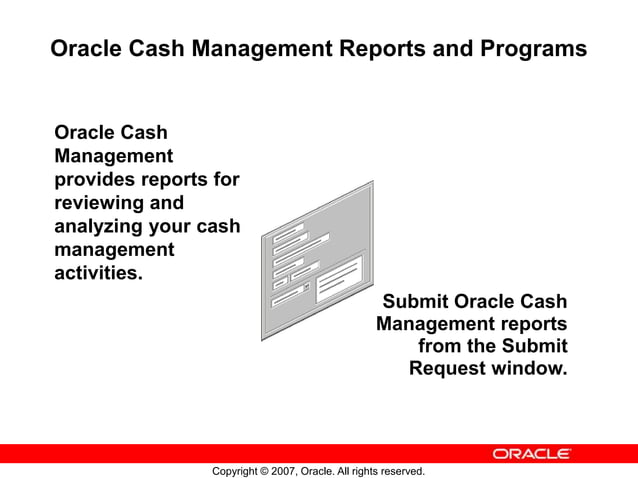 Oracle Cash Management Reports and Programs

Oracle Cash Management provides reports for reviewing and analyzing your cash management activities.

Submit Oracle Cash Management reports from the Submit Request window.

ORACLE

Copyright © 2007, Oracle. All rights reserved.